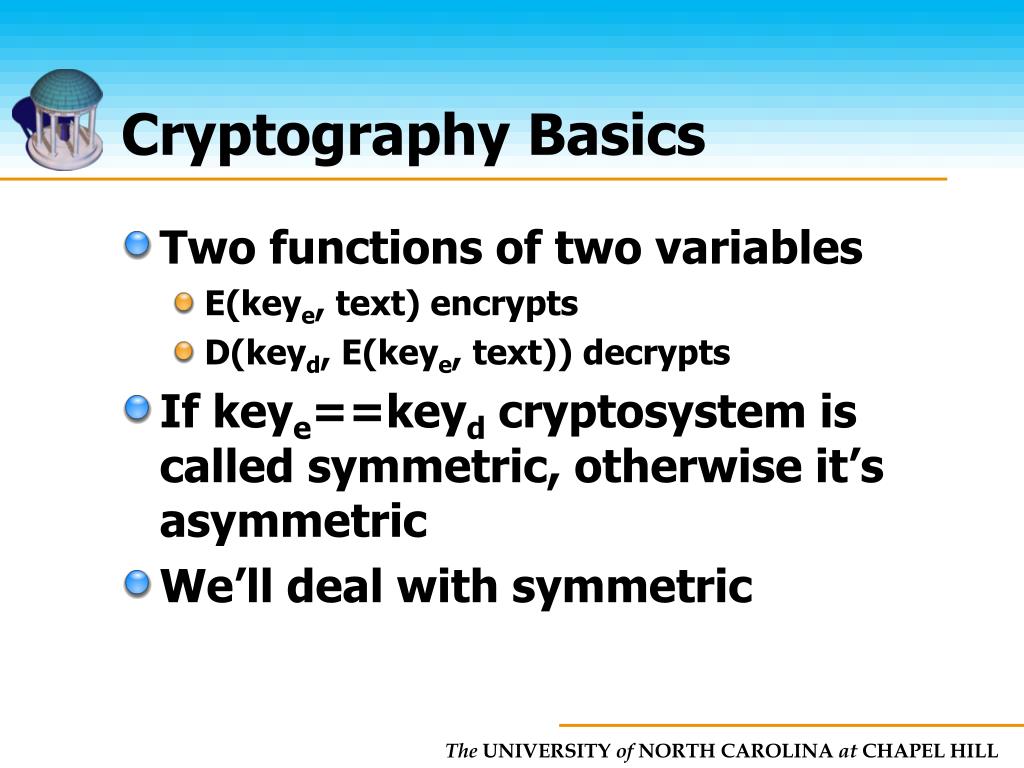 Cryptography Basics

Two functions of two variables

E(key$_e$, text) encrypts

D(key$_d$, E(key$_e$, text)) decrypts

If key$_e$==key$_d$ cryptosystem is called symmetric, otherwise it's asymmetric

We'll deal with symmetric

The UNIVERSITY of NORTH CAROLINA at CHAPEL HILL